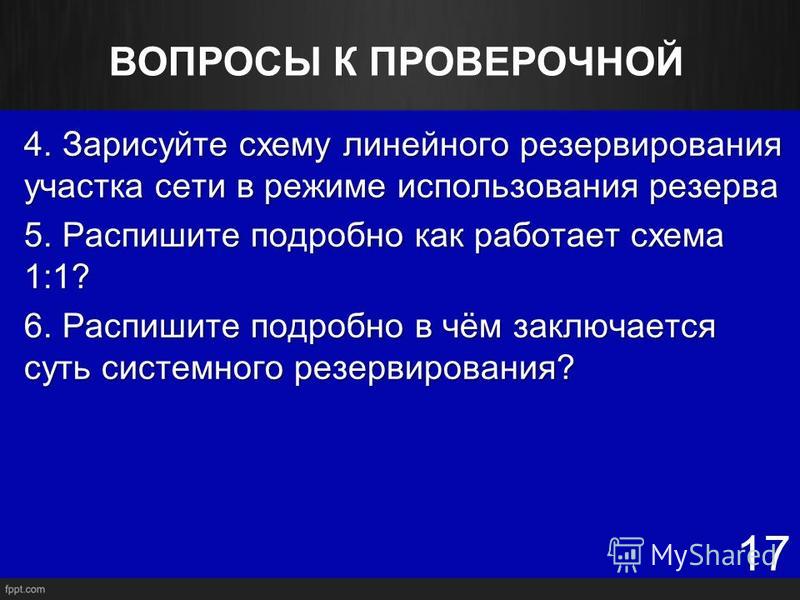 ВОПРОСЫ К ПРОВЕРОЧНОЙ

4. Зарисуйте схему линейного резервирования участка сети в режиме использования резерва

5. Распишите подробно как работает схема 1:1?

6. Распишите подробно в чём заключается суть системного резервирования?

MyShared

17

fppt.com